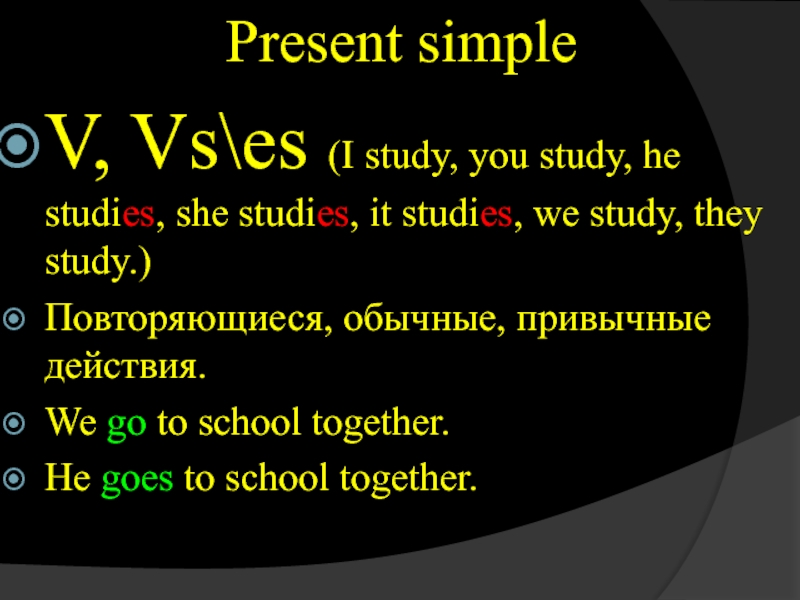 Present simple

V, Vs\es (I study, you study, he studies, she studies, it studies, we study, they study.)

Повторяющиеся, обычные, привычные действия.

We go to school together.

He goes to school together.